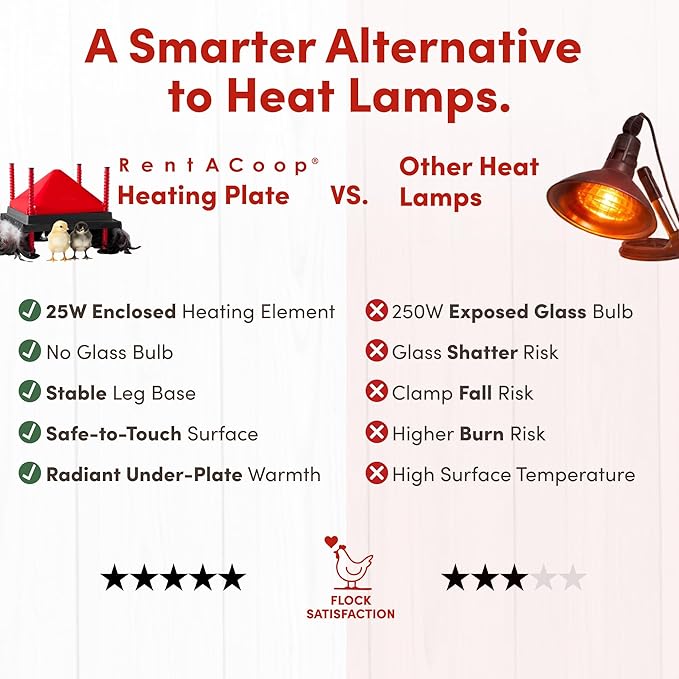 A Smarter Alternative to Heat Lamps.

RentACoop®
Heating Plate

VS.

Other Heat Lamps

25W Enclosed Heating Element
No Glass Bulb
Stable Leg Base
Safe-to-Touch Surface
Radiant Under-Plate Warmth

250W Exposed Glass Bulb
Glass Shatter Risk
Clamp Fall Risk
Higher Burn Risk
High Surface Temperature

★★★★★

FLOCK SATISFACTION

★★★★★